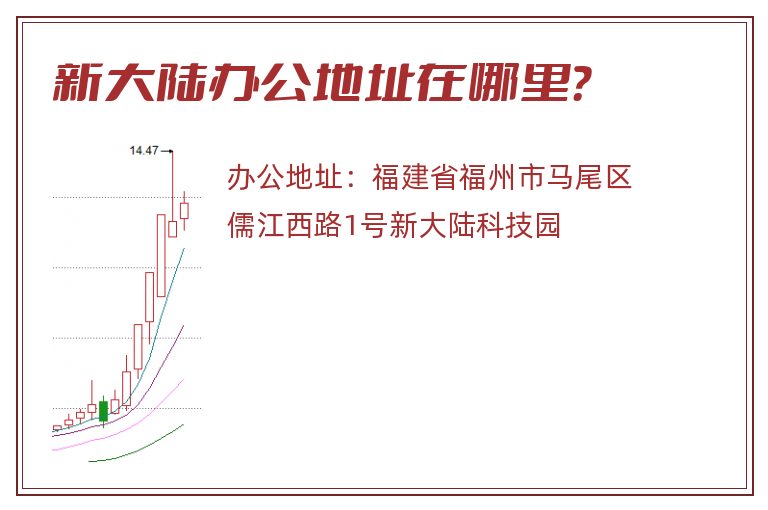 新大陆办公地址在哪里?

14.47

办公地址：福建省福州市马尾区儒江西路1号新大陆科技园